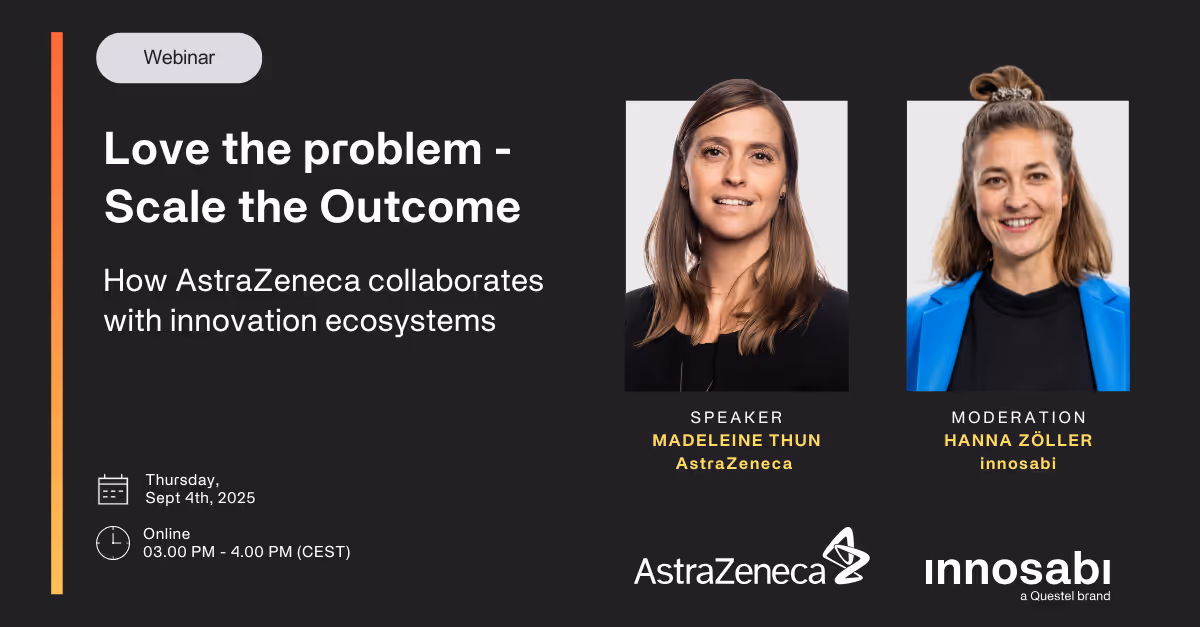 Webinar

Love the problem - Scale the Outcome

How AstraZeneca collaborates with innovation ecosystems

Thursday, Sept 4th, 2025

Online
03.00 PM - 4.00 PM (CEST)

SPEAKER
MADELEINE THUN
AstraZeneca

MODERATION
HANNA ZÖLLER
innosabi

AstraZeneca

innosabi
a Questel brand